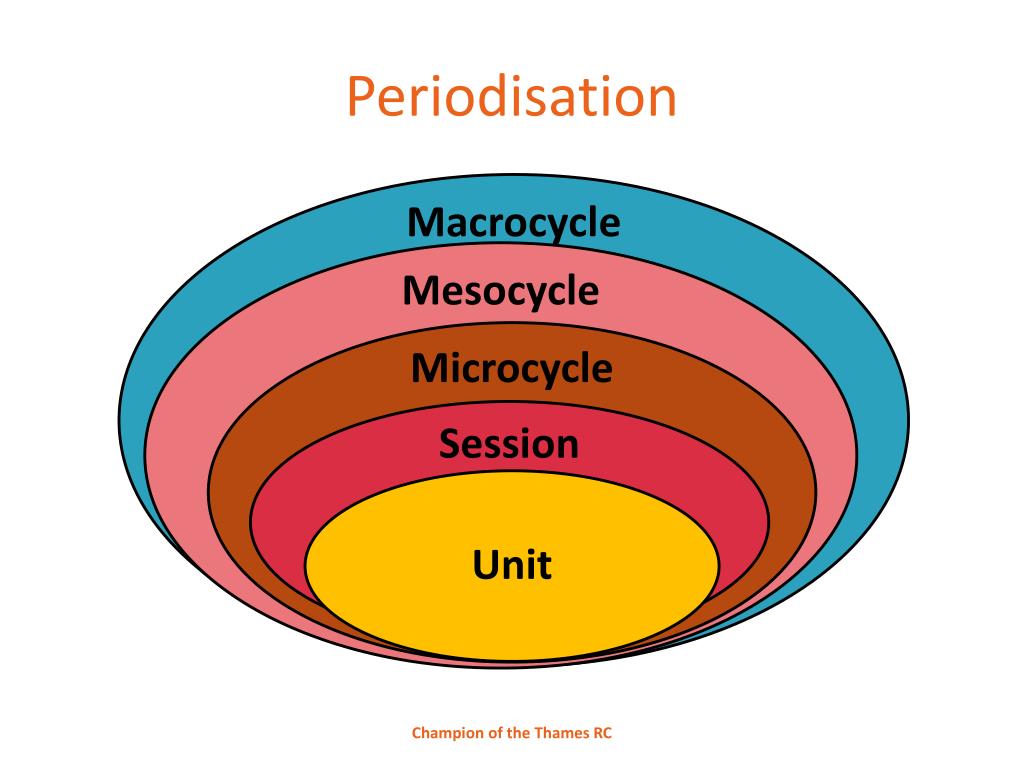 Periodisation

Macrocycle

Mesocycle

Microcycle

Session

Unit

Champion of the Thames RC